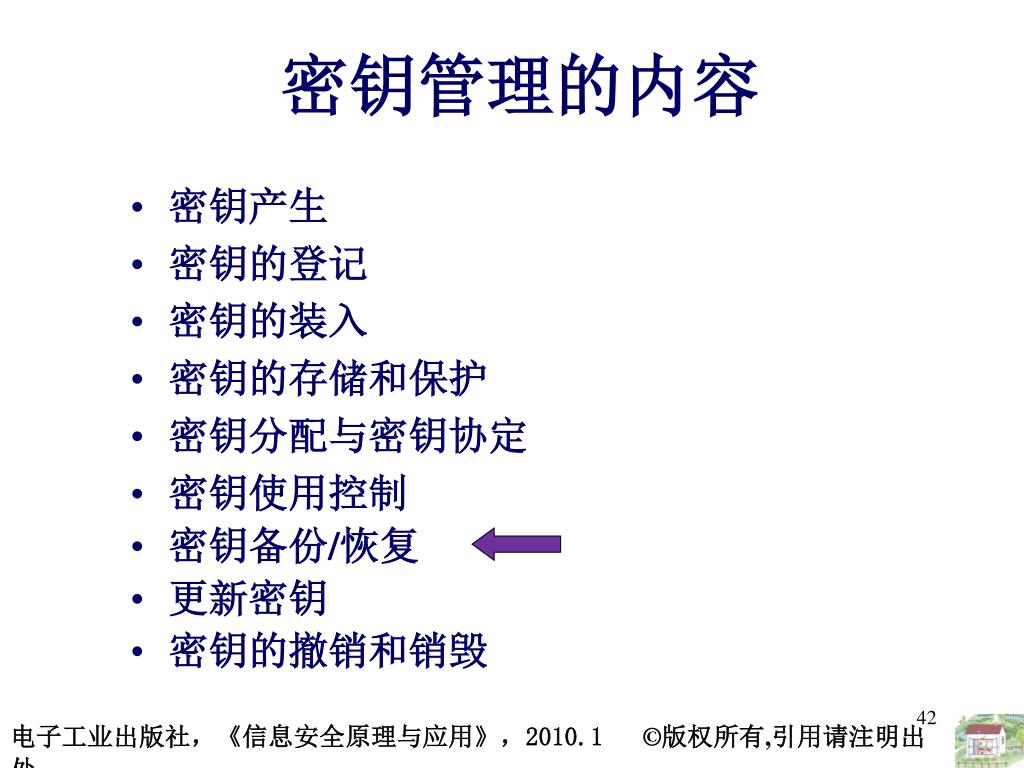 密钥管理的内容

• 密钥产生
• 密钥的登记
• 密钥的装入
• 密钥的存储和保护
• 密钥分配与密钥协定
• 密钥使用控制
• 密钥备份/恢复
• 更新密钥
• 密钥的撤销和销毁

42

电子工业出版社，《信息安全原理与应用》，2010.1 ©版权所有,引用请注明出处